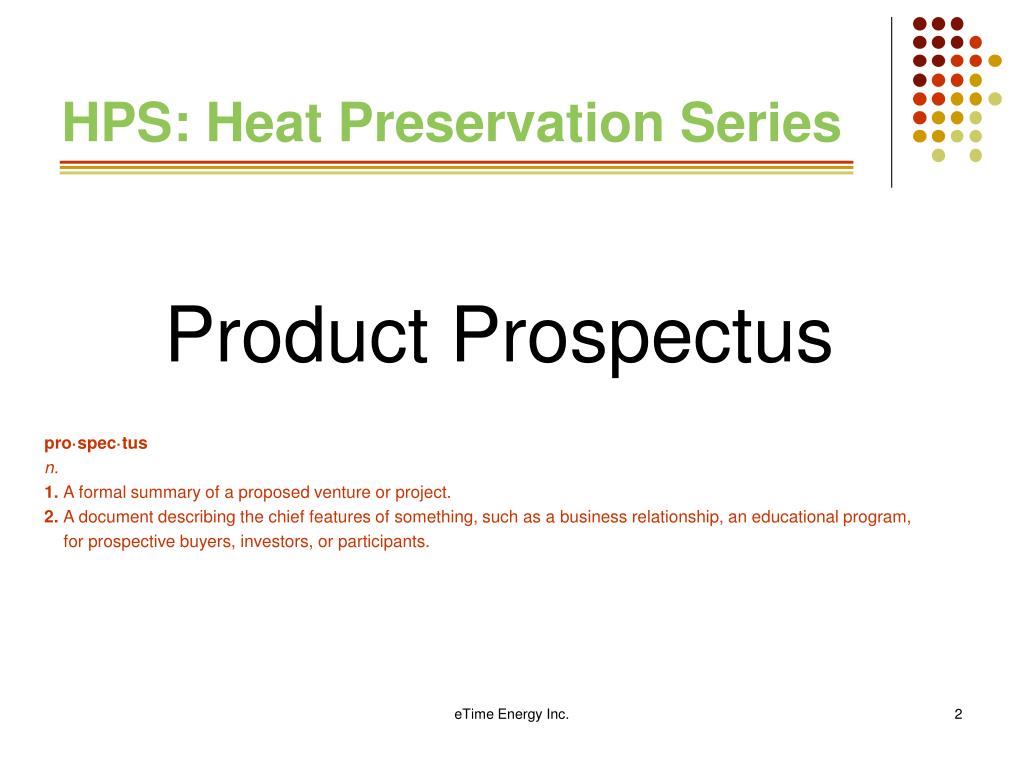 HPS: Heat Preservation Series

Product Prospectus

pro·spec·tus
n.
1. A formal summary of a proposed venture or project.
2. A document describing the chief features of something, such as a business relationship, an educational program, for prospective buyers, investors, or participants.

eTime Energy Inc.

2